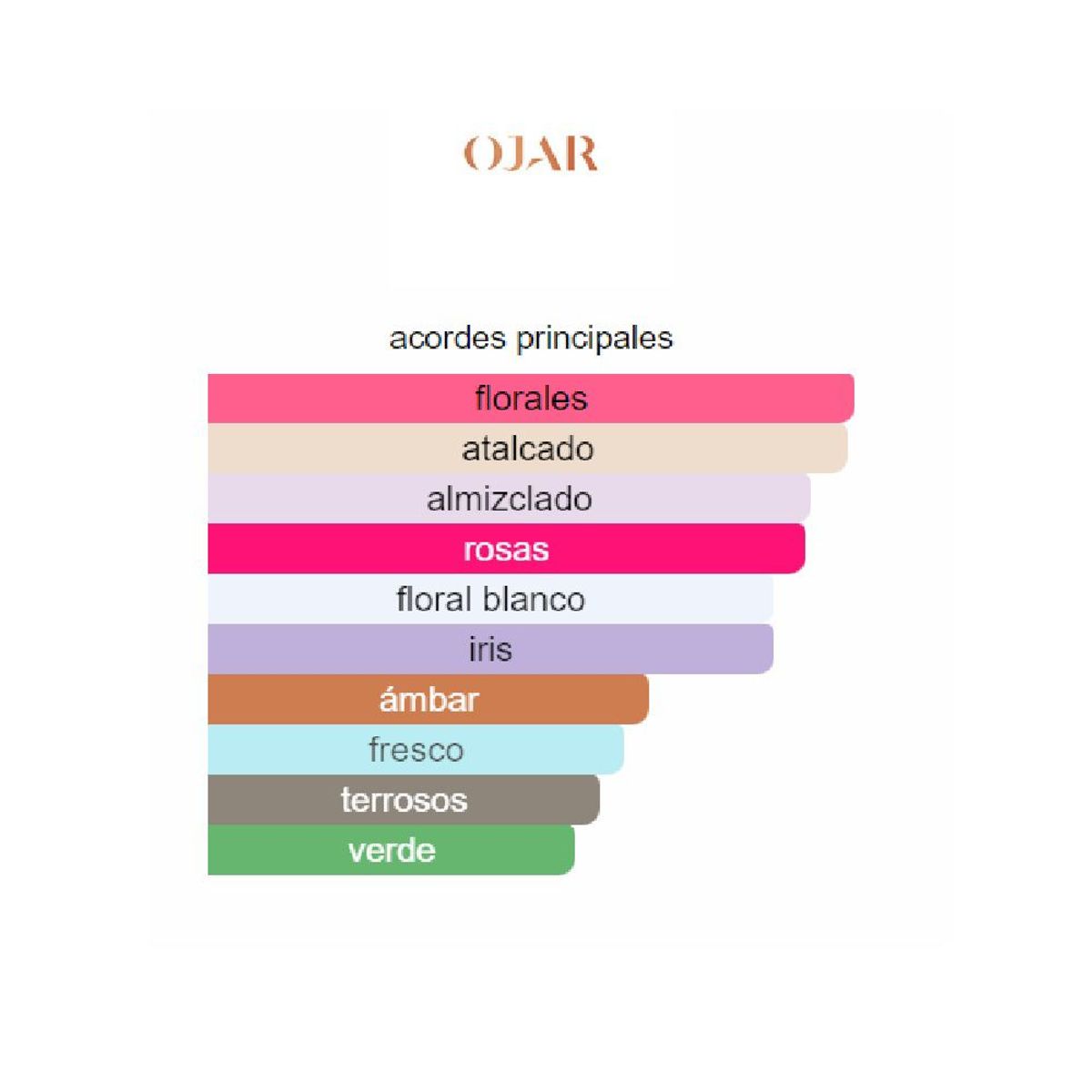 OJAR

acordes principales

florales

atalcado

almizclado

rosas

floral blanco

iris

ámbar

fresco

terrosos

verde